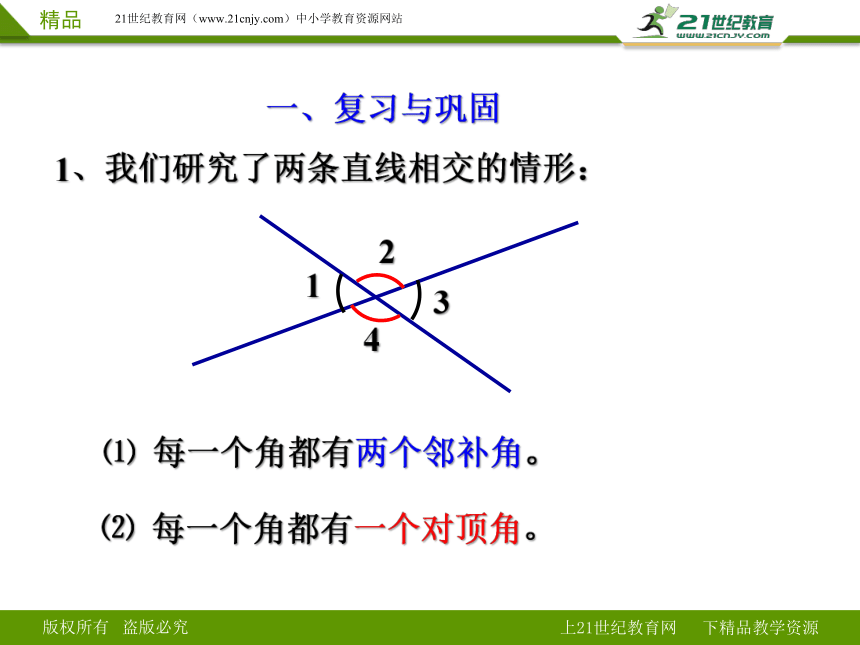 精品 21世纪教育网（www.21cnjy.com）中小学教育资源网站

21世纪教育 www.21cnjy.com

一、复习与巩固

1、我们研究了两条直线相交的情形：

2
1
3
4

⑴ 每一个角都有两个邻补角。

⑵ 每一个角都有一个对顶角。

版权所有 盗版必究

上21世纪教育网 下精品教学资源